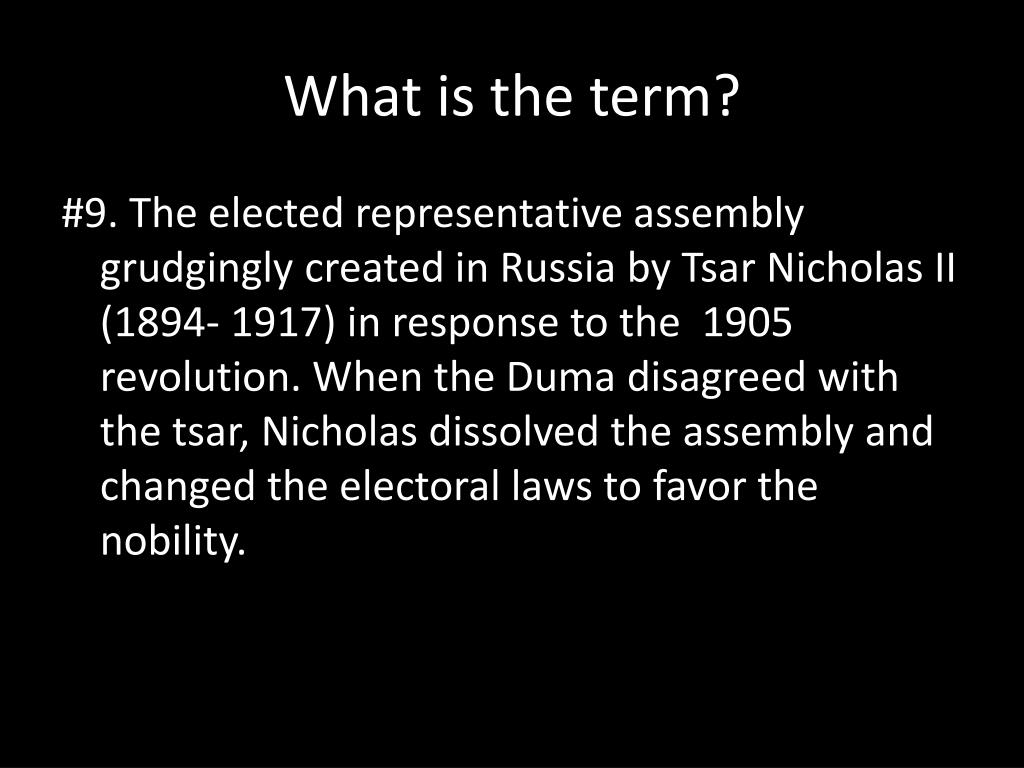 What is the term?

#9. The elected representative assembly grudgingly created in Russia by Tsar Nicholas II (1894- 1917) in response to the  1905 revolution. When the Duma disagreed with the tsar, Nicholas dissolved the assembly and changed the electoral laws to favor the nobility.